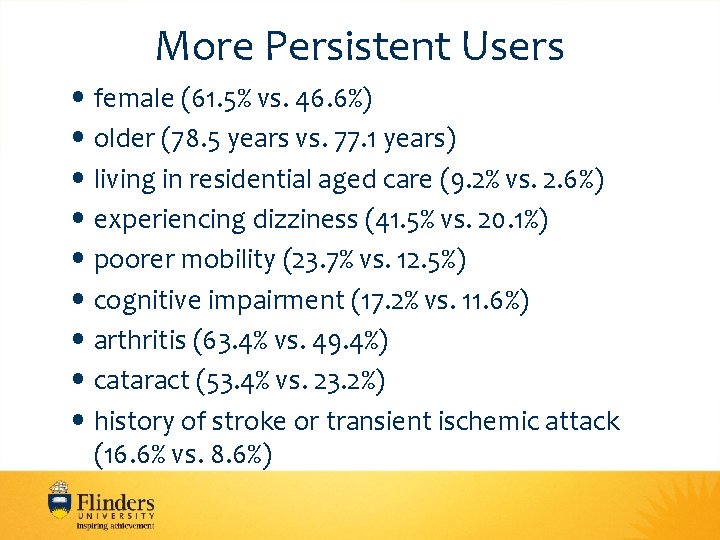 More Persistent Users

• female (61.5% vs. 46.6%)
• older (78.5 years vs. 77.1 years)
• living in residential aged care (9.2% vs. 2.6%)
• experiencing dizziness (41.5% vs. 20.1%)
• poorer mobility (23.7% vs. 12.5%)
• cognitive impairment (17.2% vs. 11.6%)
• arthritis (63.4% vs. 49.4%)
• cataract (53.4% vs. 23.2%)
• history of stroke or transient ischemic attack (16.6% vs. 8.6%)

Flinders
UNIVERSITY
inspiring achievement